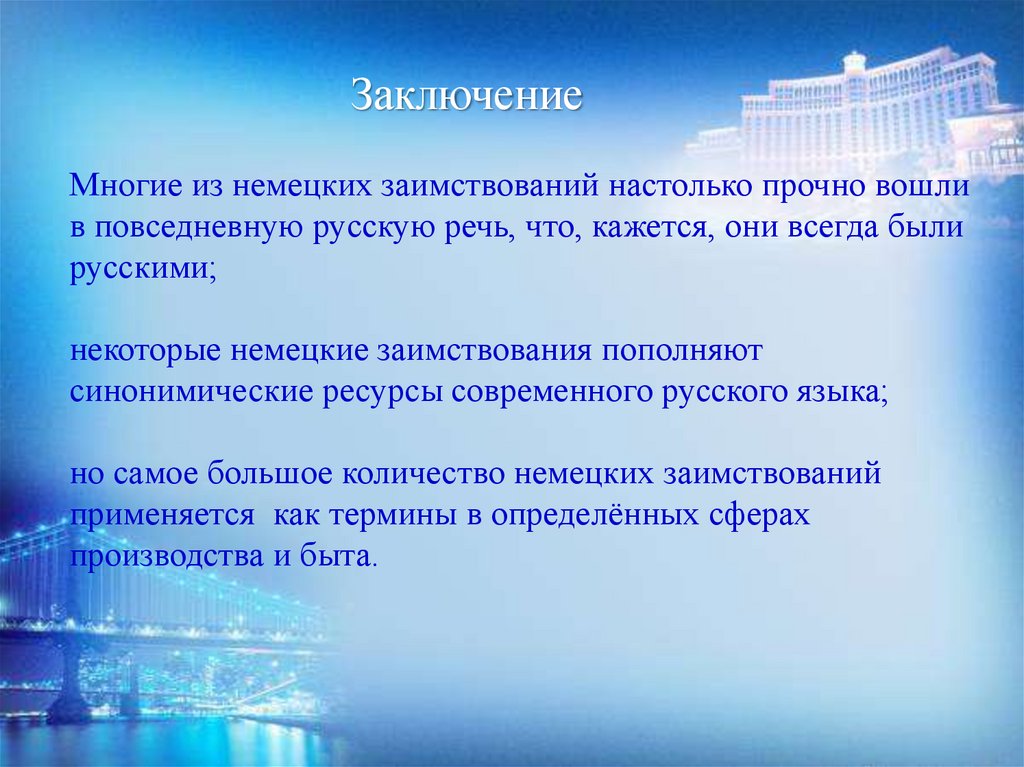 Заключение

Многие из немецких заимствований настолько прочно вошли в повседневную русскую речь, что, кажется, они всегда были русскими;

некоторые немецкие заимствования пополняют синонимические ресурсы современного русского языка;

но самое большое количество немецких заимствований применяется как термины в определённых сферах производства и быта.